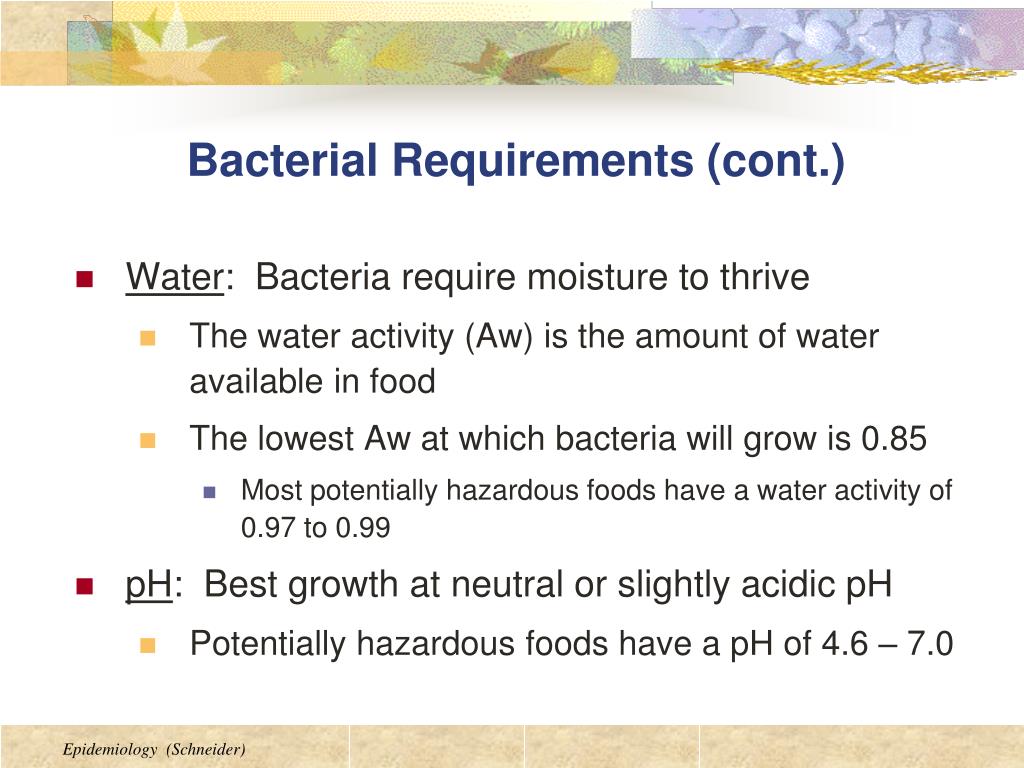 Bacterial Requirements (cont.)

Water: Bacteria require moisture to thrive

The water activity (Aw) is the amount of water available in food

The lowest Aw at which bacteria will grow is 0.85

Most potentially hazardous foods have a water activity of 0.97 to 0.99

pH: Best growth at neutral or slightly acidic pH

Potentially hazardous foods have a pH of 4.6 – 7.0

Epidemiology (Schneider)